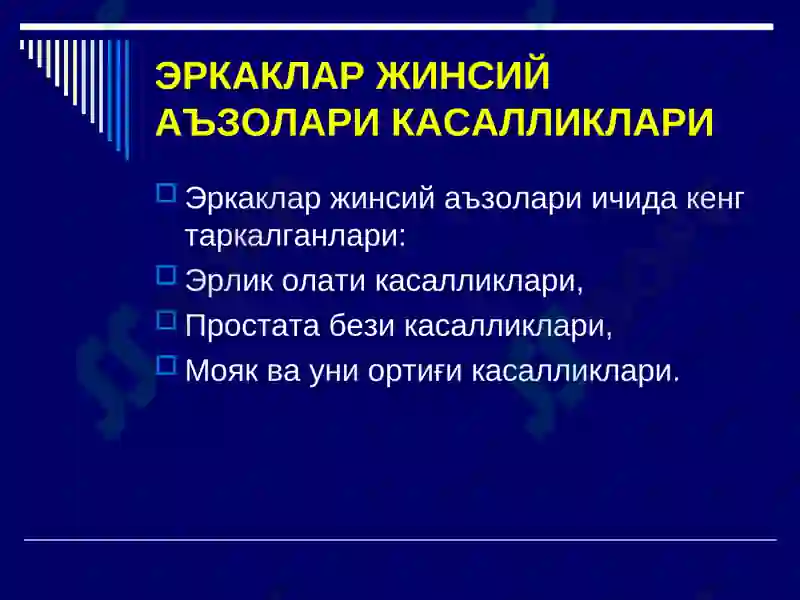 ЭРКАКЛАР ЖИНСИЙ АЪЗОЛАРИ КАСАЛЛИКЛАРИ

Эркаклар жинсий аъзолари ичида кенг таркалганлари:

Эрлик олати касалликлари,

Простата бези касалликлари,

Мояк ва уни ортиғи касалликлари.